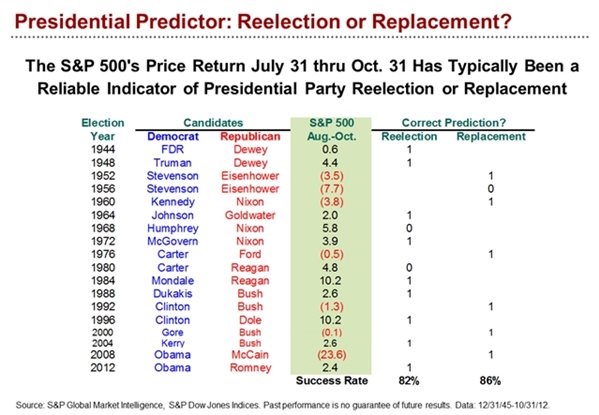 Presidential Predictor: Reelection or Replacement?

The S&P 500's Price Return July 31 thru Oct. 31 Has Typically Been a Reliable Indicator of Presidential Party Reelection or Replacement

| Election Year | Candidates Democrat | Candidates Republican | S&P 500 Aug.-Oct. | Correct Prediction? Reelection | Correct Prediction? Replacement |
|---|---|---|---|---|---|
| 1944 | FDR | Dewey | 0.6 | 1 | |
| 1948 | Truman | Dewey | 4.4 | 1 | |
| 1952 | Stevenson | Eisenhower | (3.5) | | 1 |
| 1956 | Stevenson | Eisenhower | (7.7) | | 0 |
| 1960 | Kennedy | Nixon | (3.8) | | 1 |
| 1964 | Johnson | Goldwater | 2.0 | 1 | |
| 1968 | Humphrey | Nixon | 5.8 | 0 | |
| 1972 | McGovern | Nixon | 3.9 | 1 | |
| 1976 | Carter | Ford | (0.5) | | 1 |
| 1980 | Carter | Reagan | 4.8 | 0 | |
| 1984 | Mondale | Reagan | 10.2 | 1 | |
| 1988 | Dukakis | Bush | 2.6 | 1 | |
| 1992 | Clinton | Bush | (1.3) | | 1 |
| 1996 | Clinton | Dole | 10.2 | 1 | |
| 2000 | Gore | Bush | (0.1) | | 1 |
| 2004 | Kerry | Bush | 2.6 | 1 | |
| 2008 | Obama | McCain | (23.6) | | 1 |
| 2012 | Obama | Romney | 2.4 | 1 | |
| | | | Success Rate | 82% | 86% |

Source: S&P Global Market Intelligence, S&P Dow Jones Indices. Past performance is no guarantee of future results. Data: 12/31/45-10/31/12.